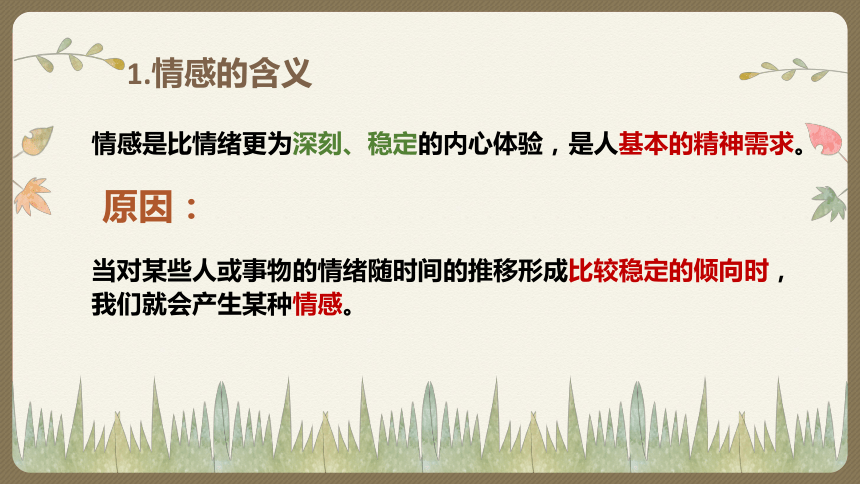 1.情感的含义

情感是比情绪更为深刻、稳定的内心体验，是人基本的精神需求。

原因：

当对某些人或事物的情绪随时间的推移形成比较稳定的倾向时，我们就会产生某种情感。